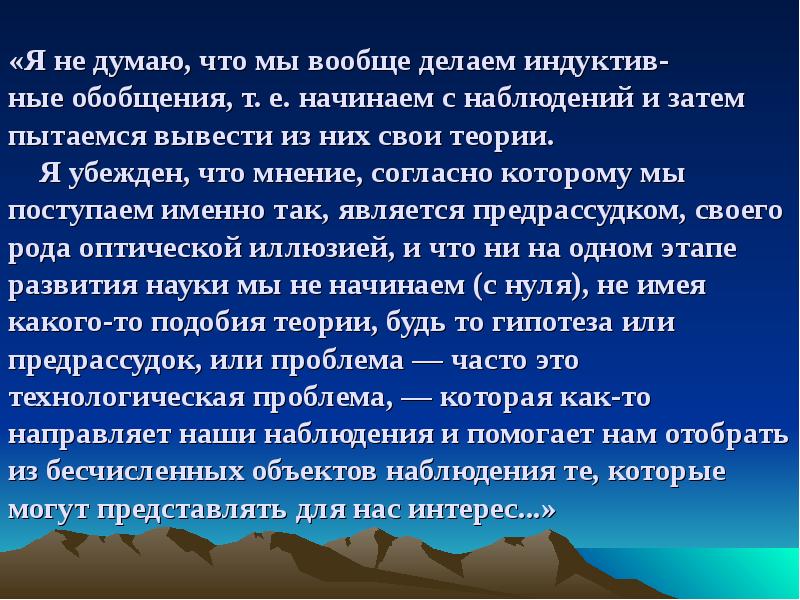 «Я не думаю, что мы вообще делаем индуктивные обобщения, т. е. начинаем с наблюдений и затем пытаемся вывести из них свои теории.

Я убежден, что мнение, согласно которому мы поступаем именно так, является предрассудком, своего рода оптической иллюзией, и что ни на одном этапе развития науки мы не начинаем (с нуля), не имея какого-то подобия теории, будь то гипотеза или предрассудок, или проблема — часто это технологическая проблема, — которая как-то направляет наши наблюдения и помогает нам отобрать из бесчисленных объектов наблюдения те, которые могут представлять для нас интерес...»